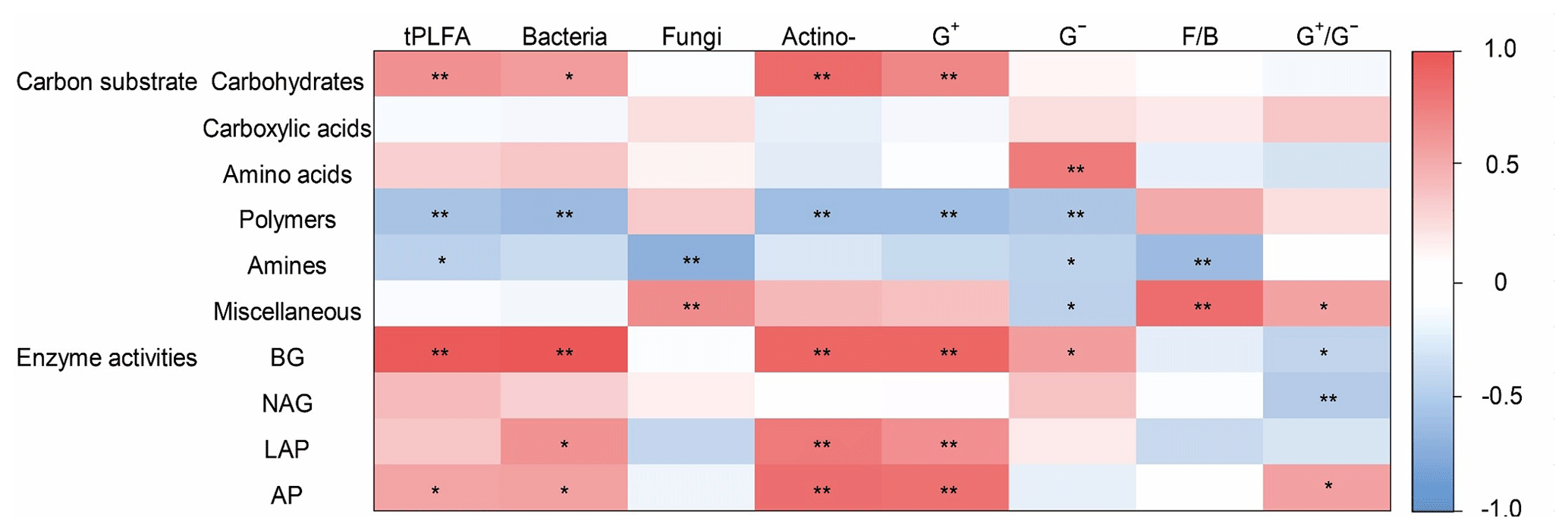 |  |  | tPLFA | Bacteria | Fungi | Actino- | $G^+$ | $G^-$ | F/B | $G^+/G^-$ |
|---|---|---|---|---|---|---|---|---|---|
| Carbon substrate | Carbohydrates | ** | * |  | ** | ** |  |  |  |
|  | Carboxylic acids |  |  |  |  |  |  |  |  |
|  | Amino acids |  |  |  |  |  | ** |  |  |
|  | Polymers | ** | ** |  | ** | ** | ** |  |  |
|  | Amines | * |  | ** |  |  | * | ** |  |
|  | Miscellaneous |  |  | ** |  |  | * | ** | * |
| Enzyme activities | BG | ** | ** |  | ** | ** | * |  | * |
|  | NAG |  |  |  |  |  |  |  | ** |
|  | LAP |  | * |  | ** | ** |  |  |  |
|  | AP | * | * |  | ** | ** |  |  | * |

1.0
0.5
0
-0.5
-1.0